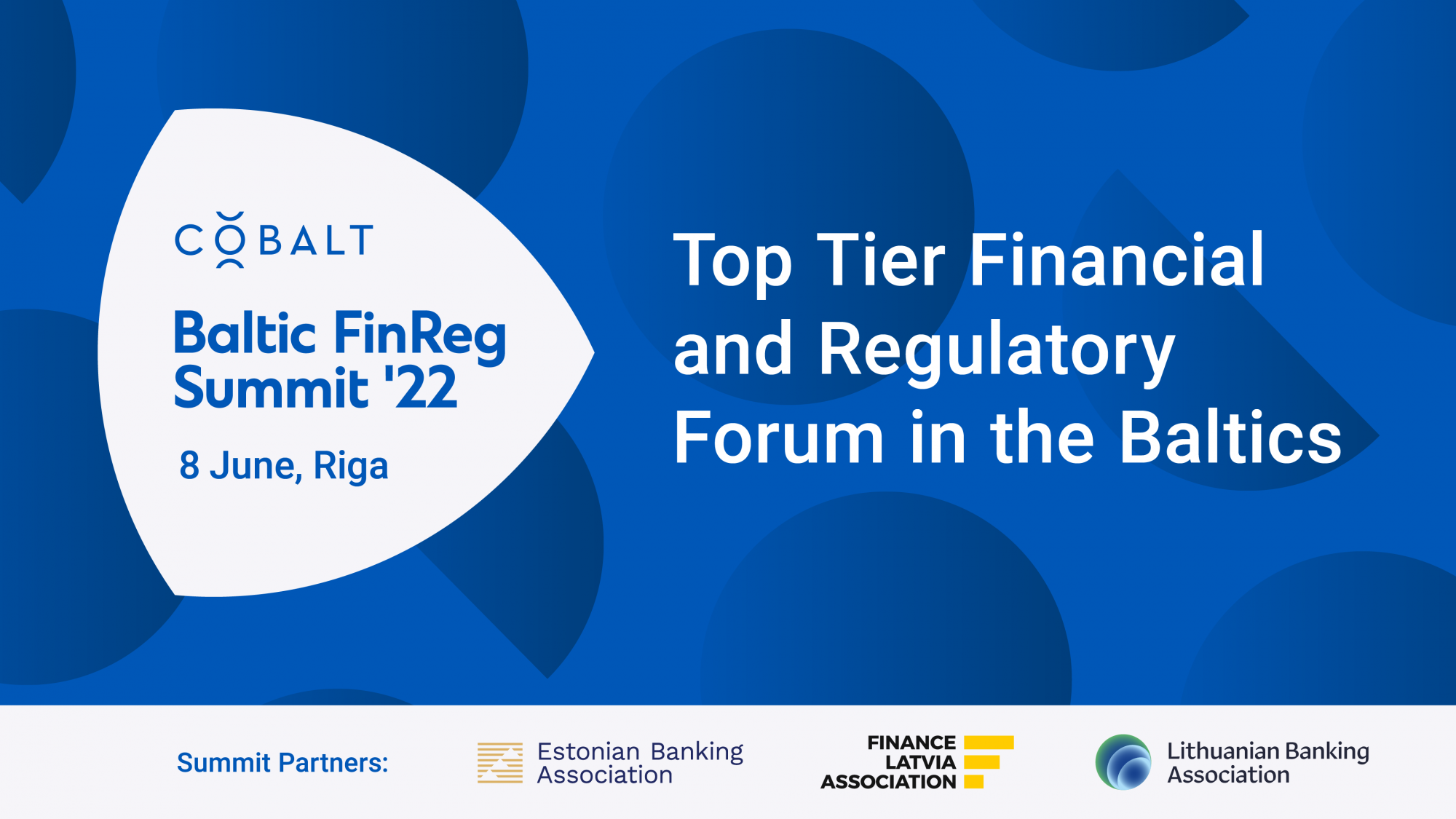 COBALT

Baltic FinReg Summit '22

8 June, Riga

Top Tier Financial and Regulatory Forum in the Baltics

Summit Partners:

Estonian Banking Association

FINANCE LATVIA ASSOCIATION

Lithuanian Banking Association